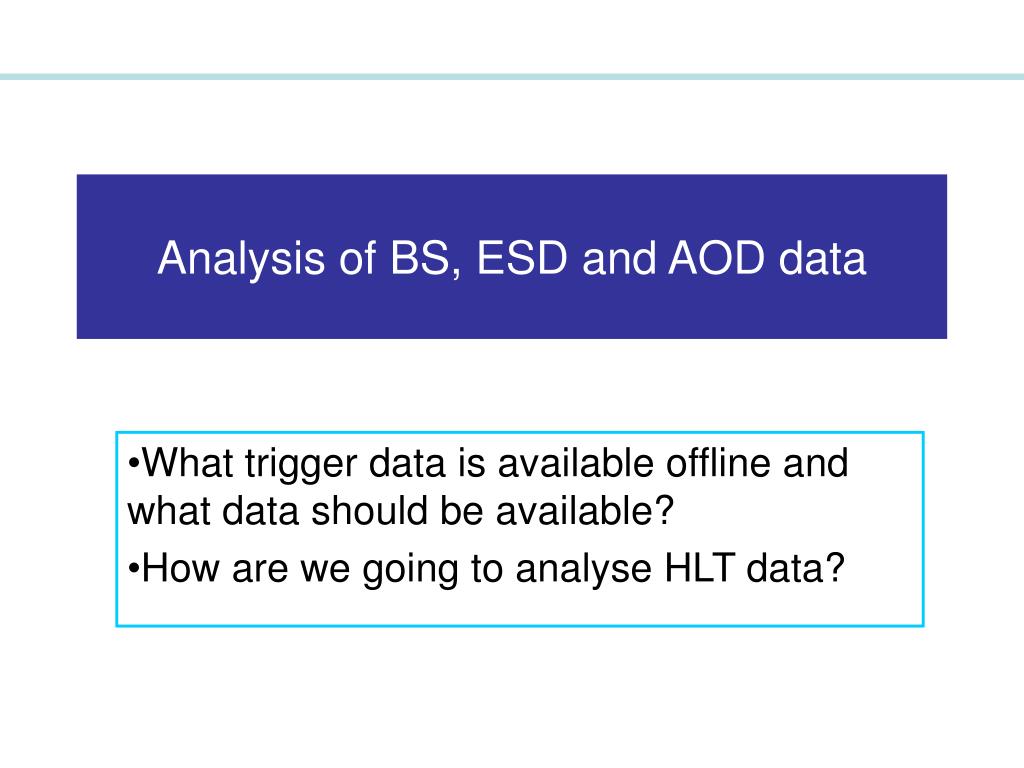 Analysis of BS, ESD and AOD data

•What trigger data is available offline and what data should be available?

•How are we going to analyse HLT data?